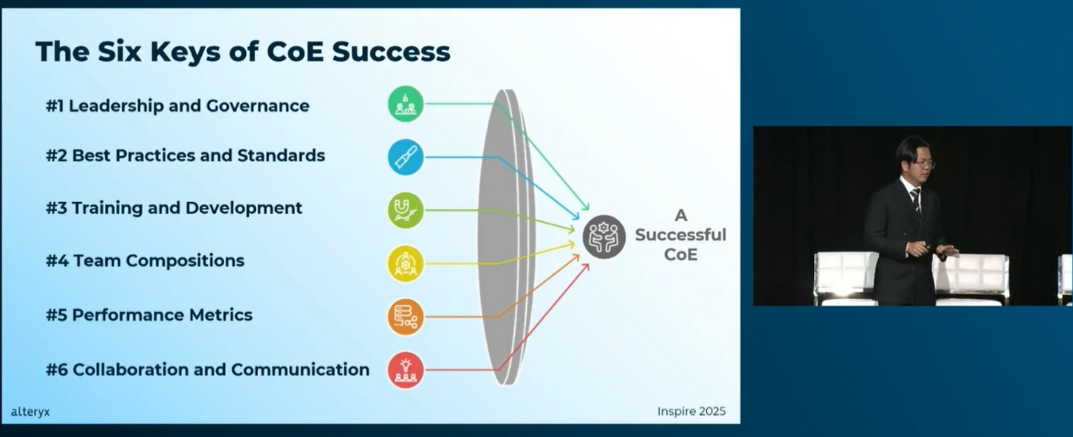 The Six Keys of CoE Success

#1 Leadership and Governance

#2 Best Practices and Standards

#3 Training and Development

#4 Team Compositions

#5 Performance Metrics

#6 Collaboration and Communication

A Successful CoE

alteryx

Inspire 2025